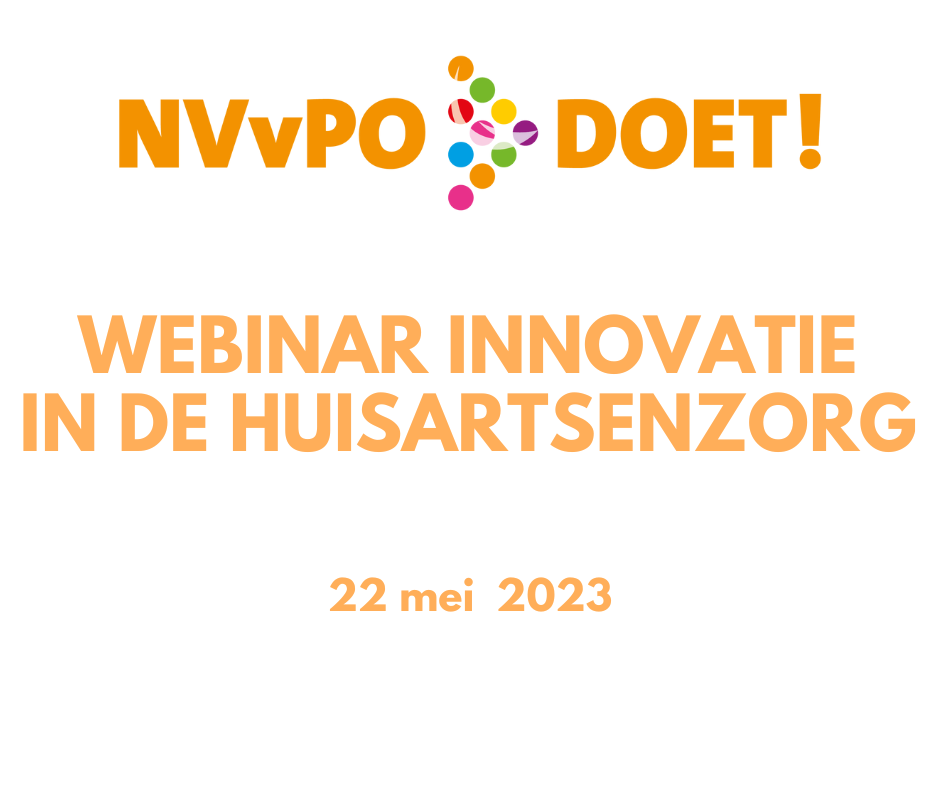 NVvPO DOET!

WEBINAR INNOVATIE IN DE HUISARTSENZORG

22 mei 2023